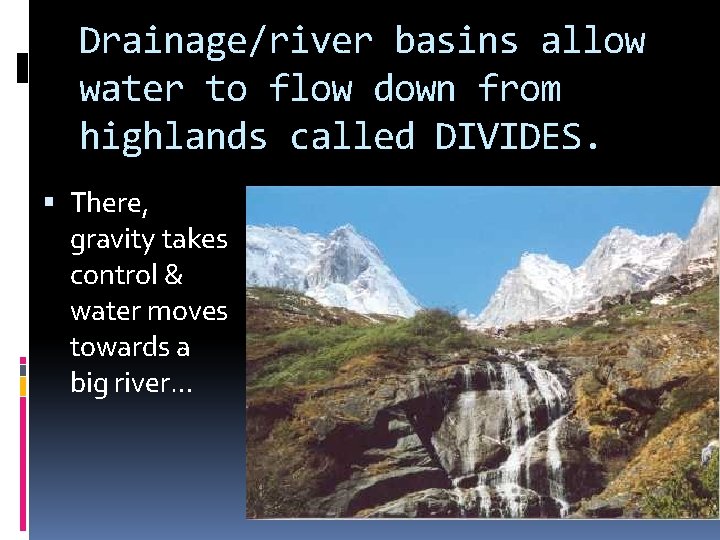 Drainage/river basins allow water to flow down from highlands called DIVIDES.

▪ There, gravity takes control & water moves towards a big river…